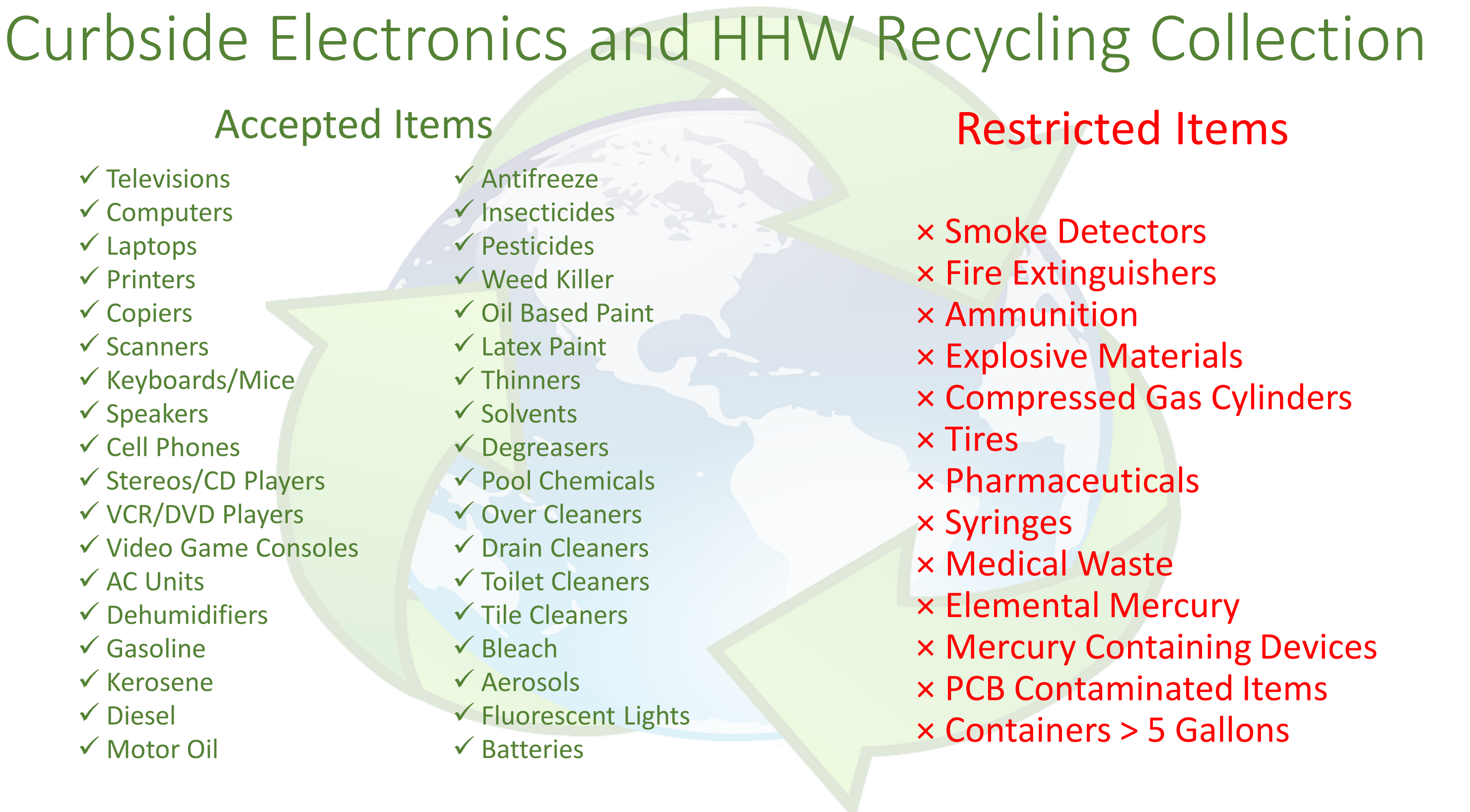 Curbside Electronics and HHW Recycling Collection

Accepted Items

✓ Televisions
✓ Computers
✓ Laptops
✓ Printers
✓ Copiers
✓ Scanners
✓ Keyboards/Mice
✓ Speakers
✓ Cell Phones
✓ Stereos/CD Players
✓ VCR/DVD Players
✓ Video Game Consoles
✓ AC Units
✓ Dehumidifiers
✓ Gasoline
✓ Kerosene
✓ Diesel
✓ Motor Oil

✓ Antifreeze
✓ Insecticides
✓ Pesticides
✓ Weed Killer
✓ Oil Based Paint
✓ Latex Paint
✓ Thinners
✓ Solvents
✓ Degreasers
✓ Pool Chemicals
✓ Over Cleaners
✓ Drain Cleaners
✓ Toilet Cleaners
✓ Tile Cleaners
✓ Bleach
✓ Aerosols
✓ Fluorescent Lights
✓ Batteries

Restricted Items

× Smoke Detectors
× Fire Extinguishers
× Ammunition
× Explosive Materials
× Compressed Gas Cylinders
× Tires
× Pharmaceuticals
× Syringes
× Medical Waste
× Elemental Mercury
× Mercury Containing Devices
× PCB Contaminated Items
× Containers > 5 Gallons